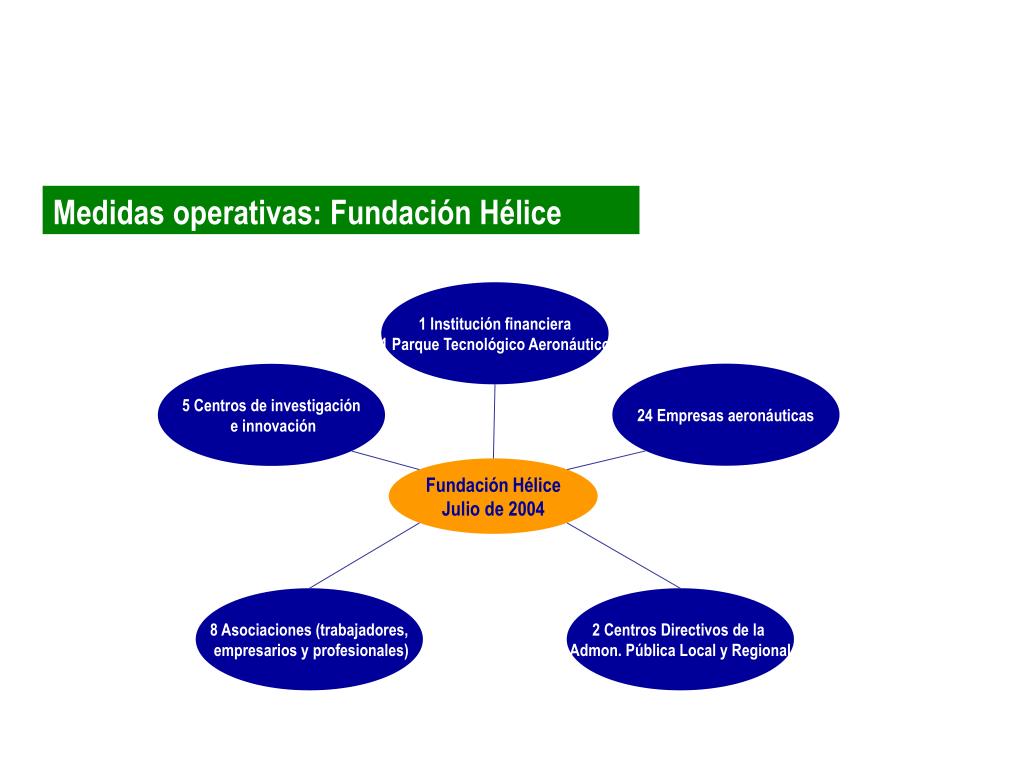 Medidas operativas: Fundación Hélice

1 Institución financiera
1 Parque Tecnológico Aeronáutico

5 Centros de investigación e innovación

24 Empresas aeronáuticas

Fundación Hélice
Julio de 2004

8 Asociaciones (trabajadores, empresarios y profesionales)

2 Centros Directivos de la Admon. Pública Local y Regional